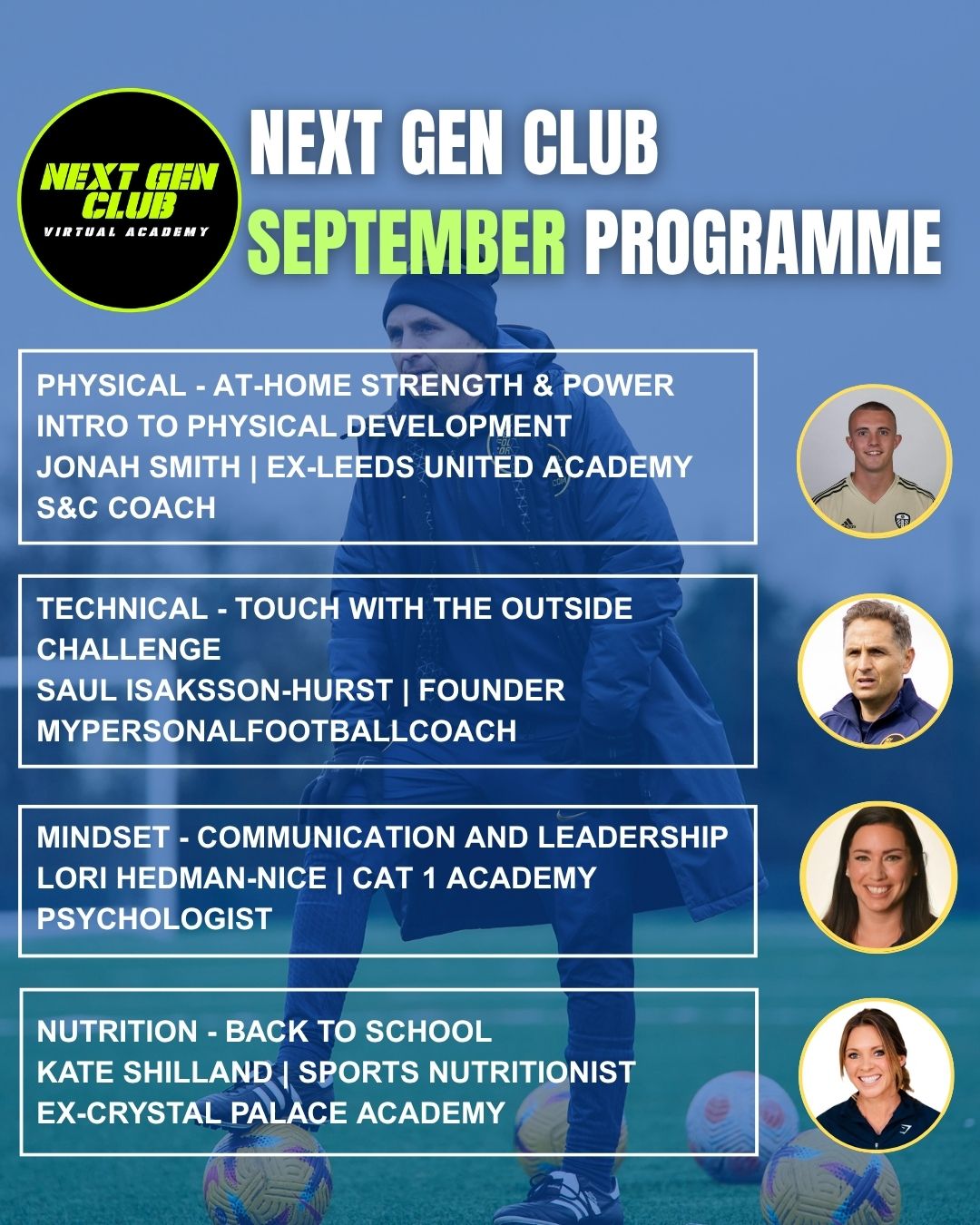 NEXT GEN CLUB
VIRTUAL ACADEMY

NEXT GEN CLUB
SEPTEMBER PROGRAMME

PHYSICAL - AT-HOME STRENGTH & POWER
INTRO TO PHYSICAL DEVELOPMENT
JONAH SMITH | EX-LEEDS UNITED ACADEMY
S&C COACH

TECHNICAL - TOUCH WITH THE OUTSIDE
CHALLENGE
SAUL ISAKSSON-HURST | FOUNDER
MYPERSONALFOOTBALLCOACH

MINDSET - COMMUNICATION AND LEADERSHIP
LORI HEDMAN-NICE | CAT 1 ACADEMY
PSYCHOLOGIST

NUTRITION - BACK TO SCHOOL
KATE SHILLAND | SPORTS NUTRITIONIST
EX-CRYSTAL PALACE ACADEMY